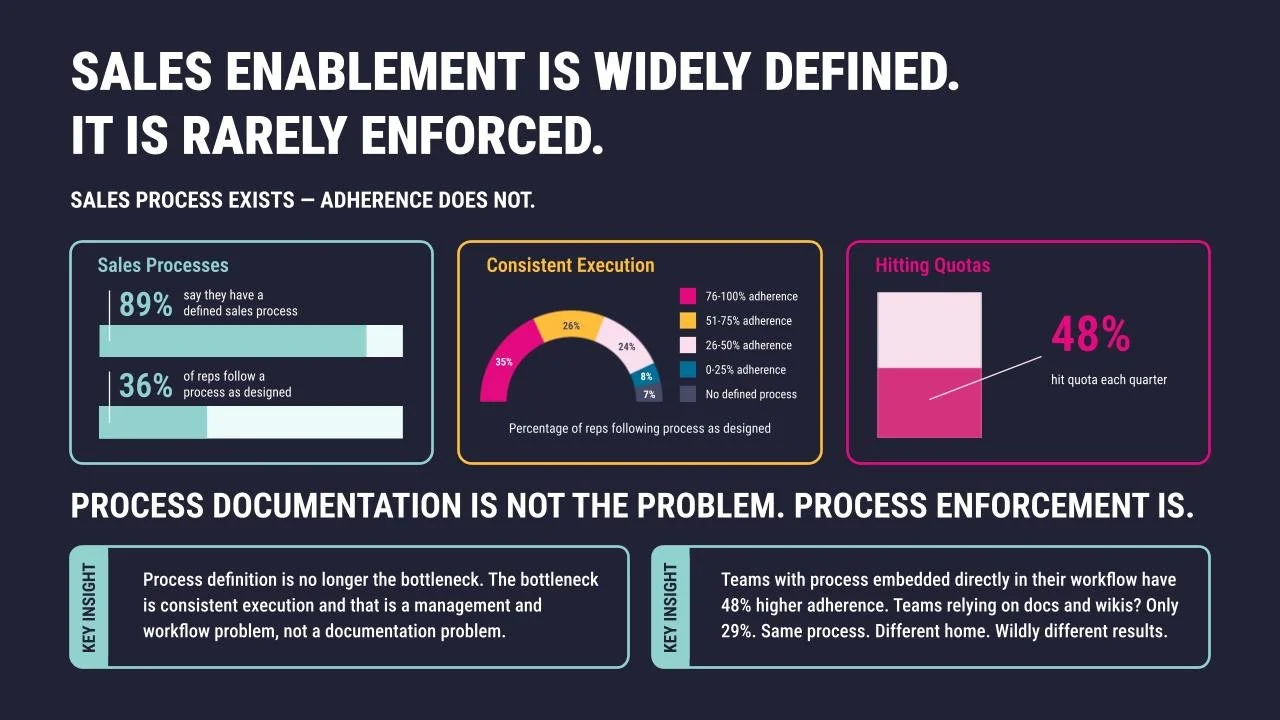 SALES ENABLEMENT IS WIDELY DEFINED.
IT IS RARELY ENFORCED.

SALES PROCESS EXISTS — ADHERENCE DOES NOT.

Sales Processes

89% say they have a defined sales process

36% of reps follow a process as designed

Consistent Execution

35%
26%
24%
8%
7%

76-100% adherence
51-75% adherence
26-50% adherence
0-25% adherence
No defined process

Percentage of reps following process as designed

Hitting Quotas

48%
hit quota each quarter

PROCESS DOCUMENTATION IS NOT THE PROBLEM. PROCESS ENFORCEMENT IS.

KEY INSIGHT

Process definition is no longer the bottleneck. The bottleneck is consistent execution and that is a management and workflow problem, not a documentation problem.

KEY INSIGHT

Teams with process embedded directly in their workflow have 48% higher adherence. Teams relying on docs and wikis? Only 29%. Same process. Different home. Wildly different results.